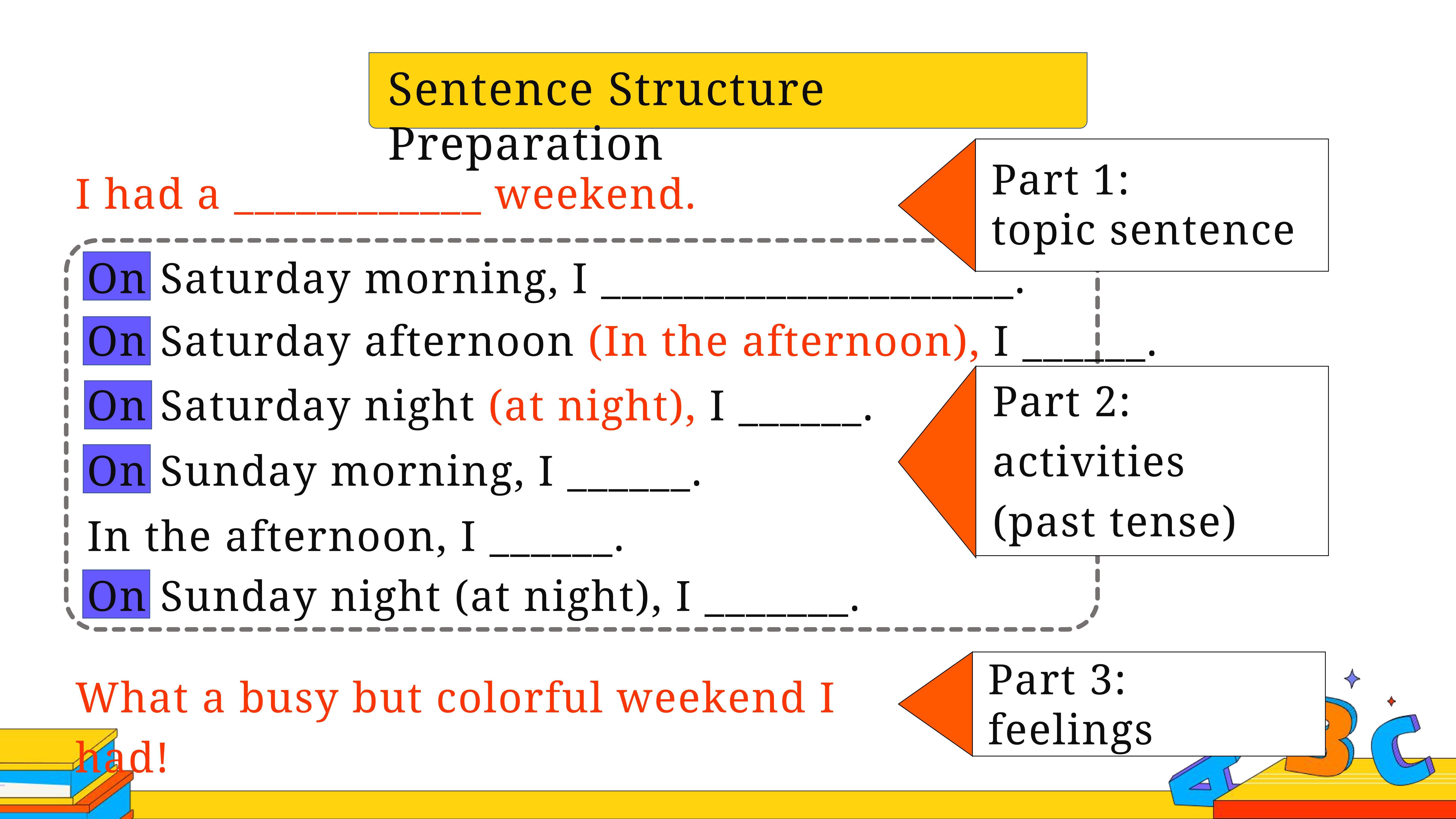 Sentence Structure Preparation

I had a ____________ weekend.

Part 1:
topic sentence

On Saturday morning, I ____________________.
On Saturday afternoon (In the afternoon), I ______.
On Saturday night (at night), I ______.
On Sunday morning, I ______.
In the afternoon, I ______.
On Sunday night (at night), I _______.

Part 2:
activities
(past tense)

What a busy but colorful weekend I had!

Part 3:
feelings